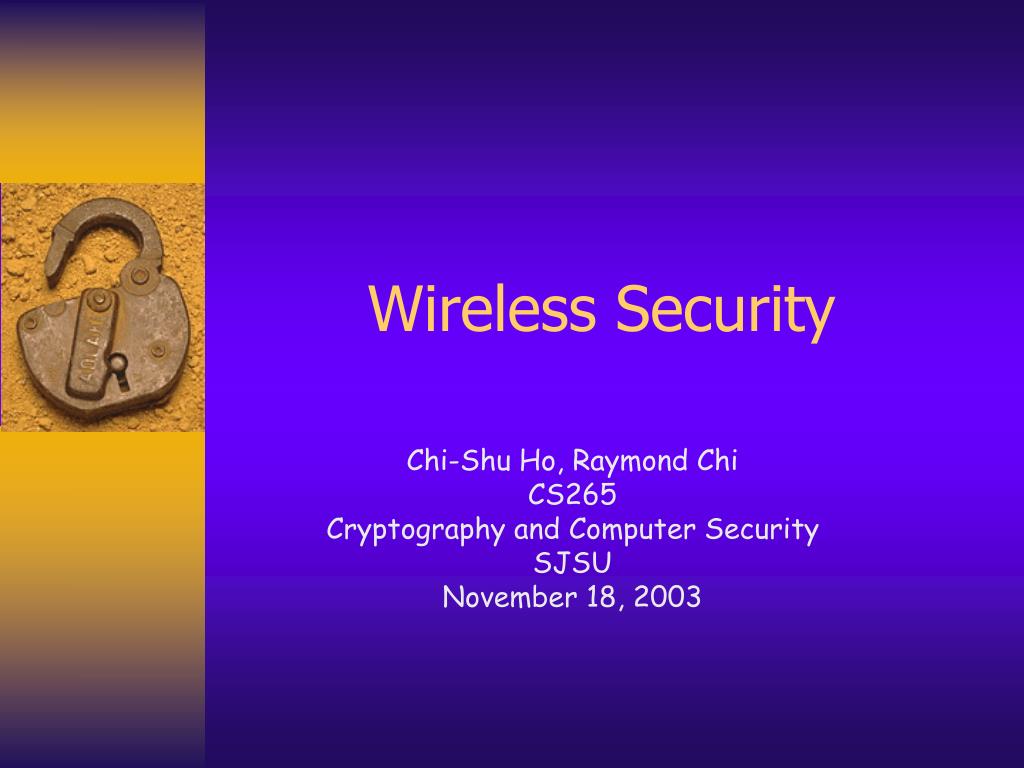 Wireless Security

Chi-Shu Ho, Raymond Chi
CS265
Cryptography and Computer Security
SJSU
November 18, 2003